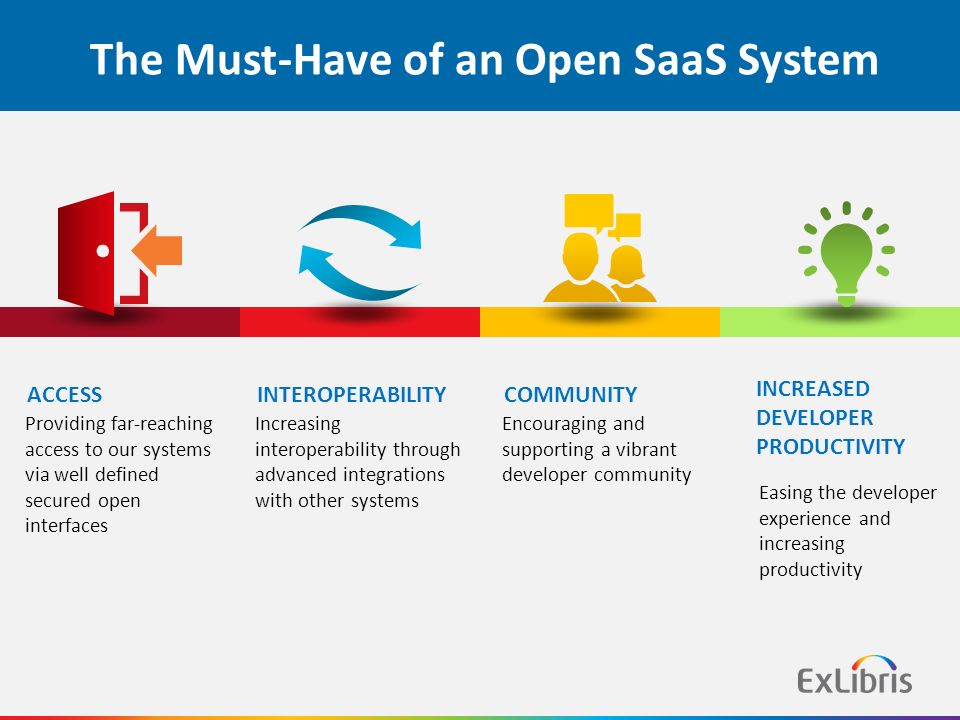 The Must-Have of an Open SaaS System

ACCESS
Providing far-reaching access to our systems via well defined secured open interfaces

INTEROPERABILITY
Increasing interoperability through advanced integrations with other systems

COMMUNITY
Encouraging and supporting a vibrant developer community

INCREASED DEVELOPER PRODUCTIVITY
Easing the developer experience and increasing productivity

ExLibris